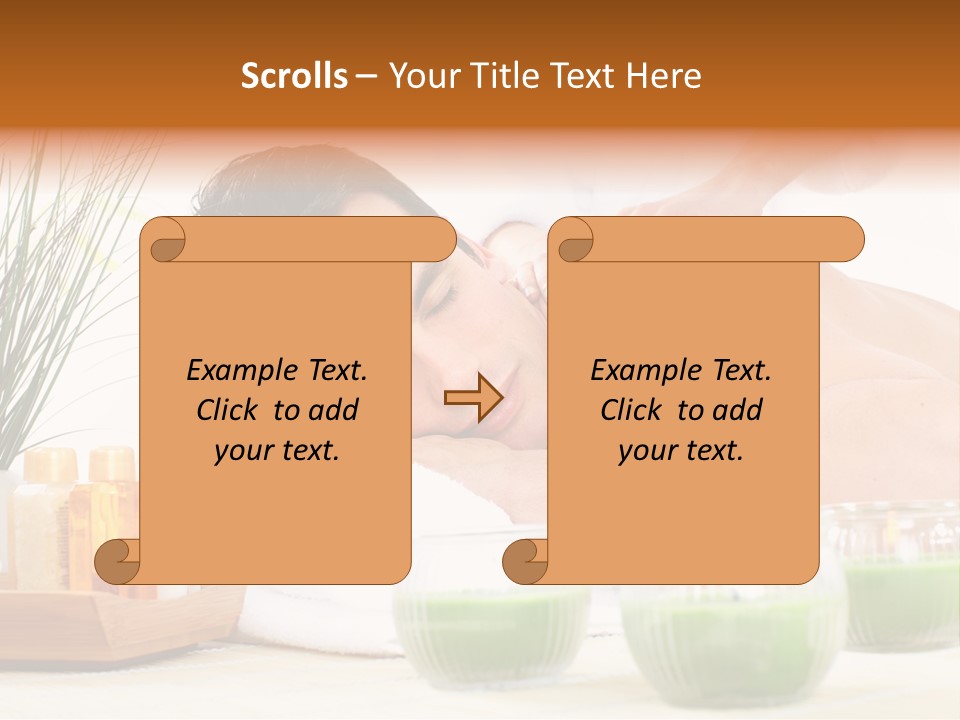 Scrolls – Your Title Text Here

Example Text. Click to add your text.

Example Text. Click to add your text.